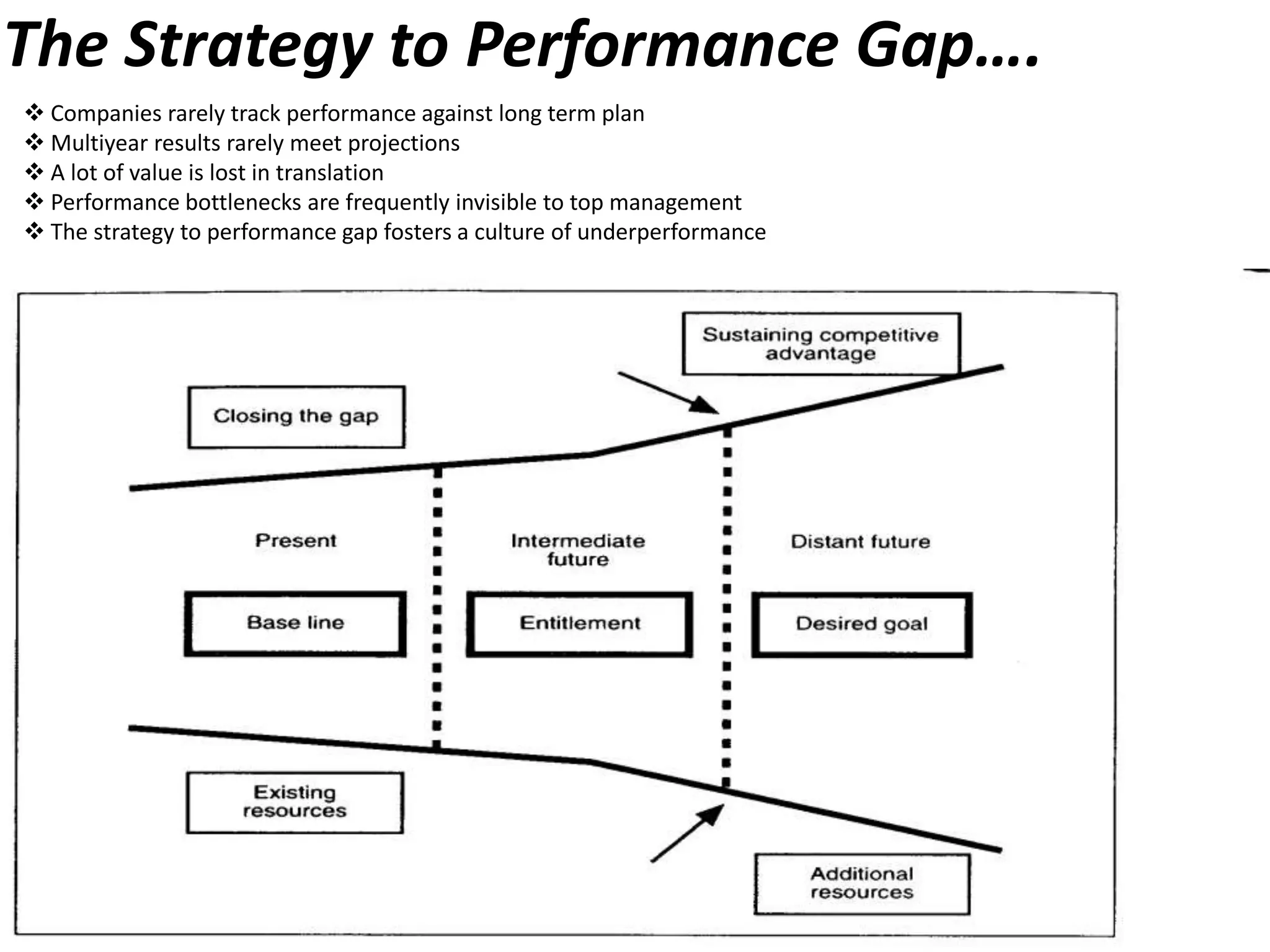 The Strategy to Performance Gap….

❖ Companies rarely track performance against long term plan
❖ Multiyear results rarely meet projections
❖ A lot of value is lost in translation
❖ Performance bottlenecks are frequently invisible to top management
❖ The strategy to performance gap fosters a culture of underperformance

Sustaining competitive advantage

Closing the gap

Present

Intermediate future

Distant future

Base line

Entitlement

Desired goal

Existing resources

Additional resources